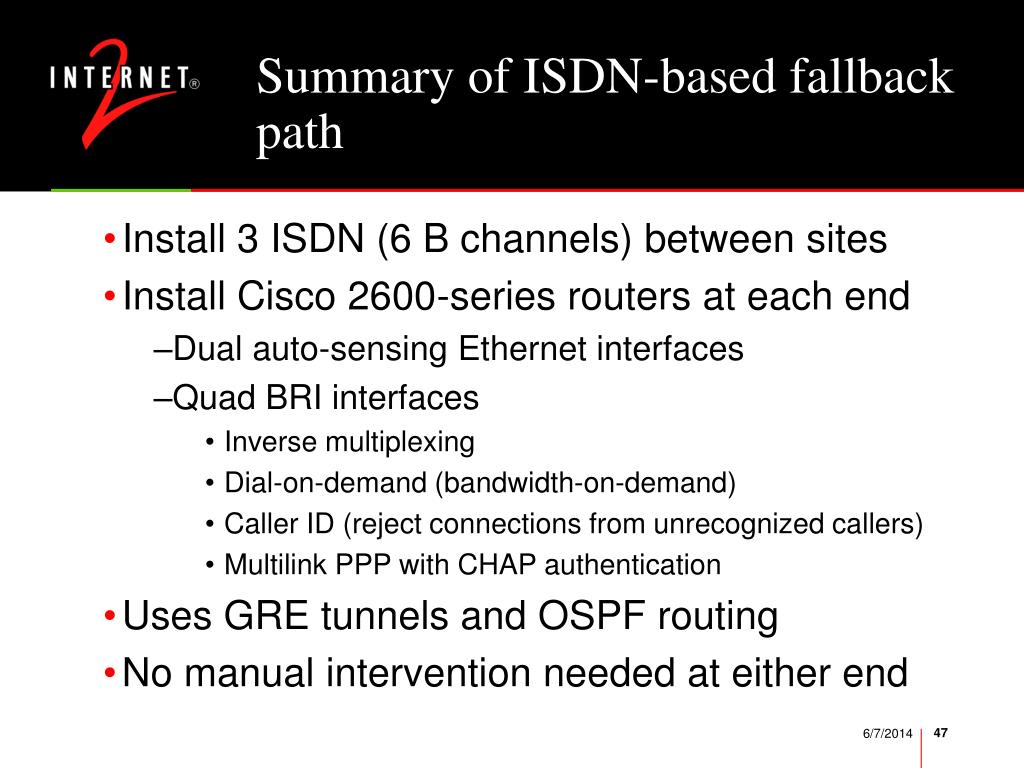 INTERNET® 2

Summary of ISDN-based fallback path

• Install 3 ISDN (6 B channels) between sites

• Install Cisco 2600-series routers at each end

–Dual auto-sensing Ethernet interfaces

–Quad BRI interfaces

• Inverse multiplexing

• Dial-on-demand (bandwidth-on-demand)

• Caller ID (reject connections from unrecognized callers)

• Multilink PPP with CHAP authentication

• Uses GRE tunnels and OSPF routing

• No manual intervention needed at either end

6/7/2014 47